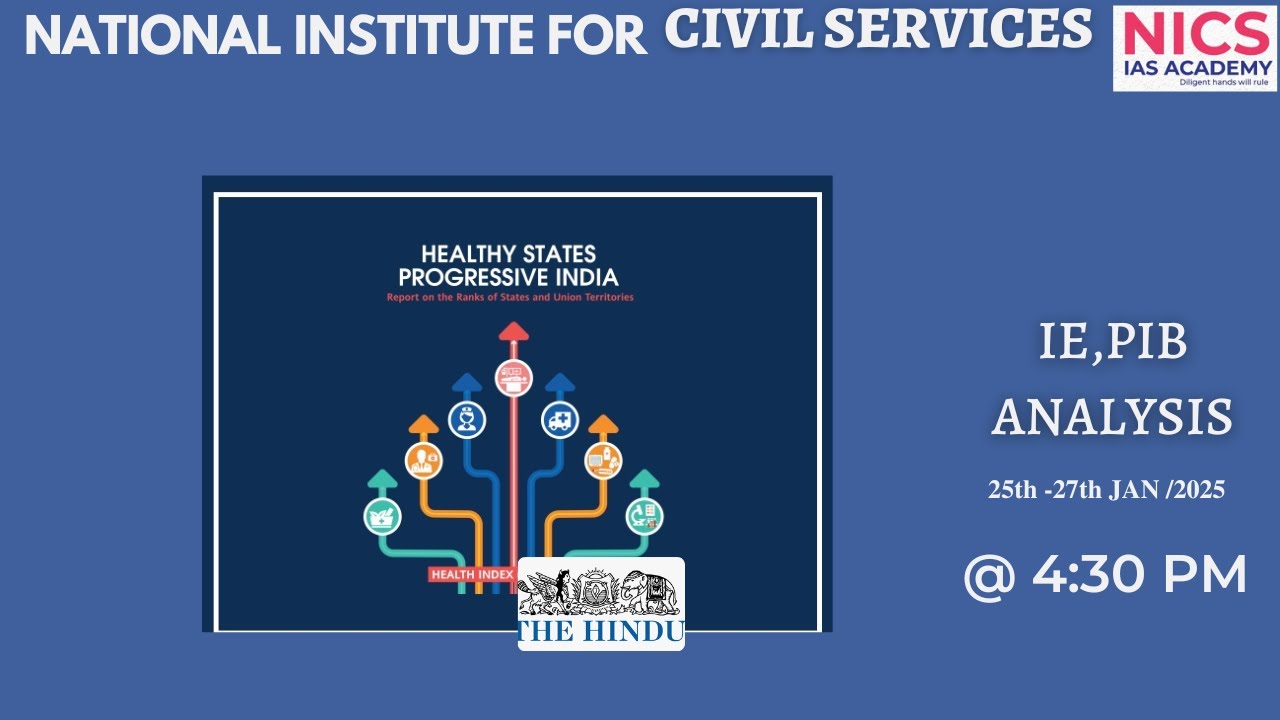 NATIONAL INSTITUTE FOR CIVIL SERVICES

NICS
IAS ACADEMY
Diligent hands will rule

HEALTHY STATES
PROGRESSIVE INDIA
Report on the Ranks of States and Union Territories

HEALTH INDEX

THE HINDU

IE,PIB
ANALYSIS

25th -27th JAN /2025

@ 4:30 PM